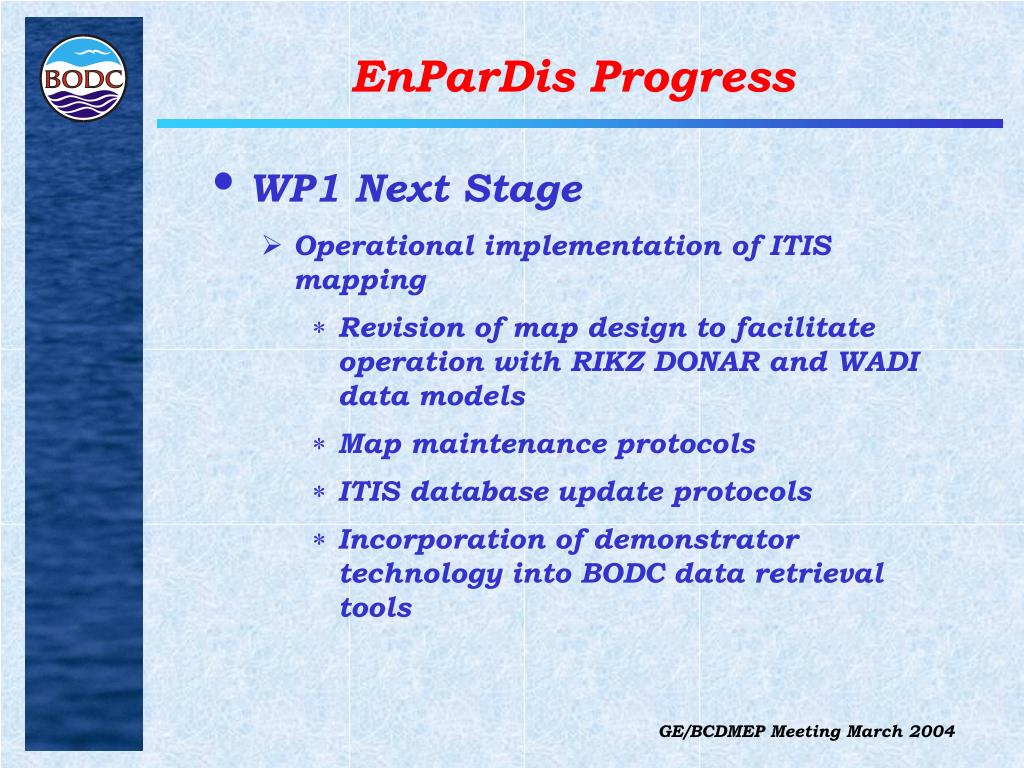 BODC

EnParDis Progress

• WP1 Next Stage

➢ Operational implementation of ITIS mapping

∗ Revision of map design to facilitate operation with RIKZ DONAR and WADI data models

∗ Map maintenance protocols

∗ ITIS database update protocols

∗ Incorporation of demonstrator technology into BODC data retrieval tools

GE/BCDMEP Meeting March 2004